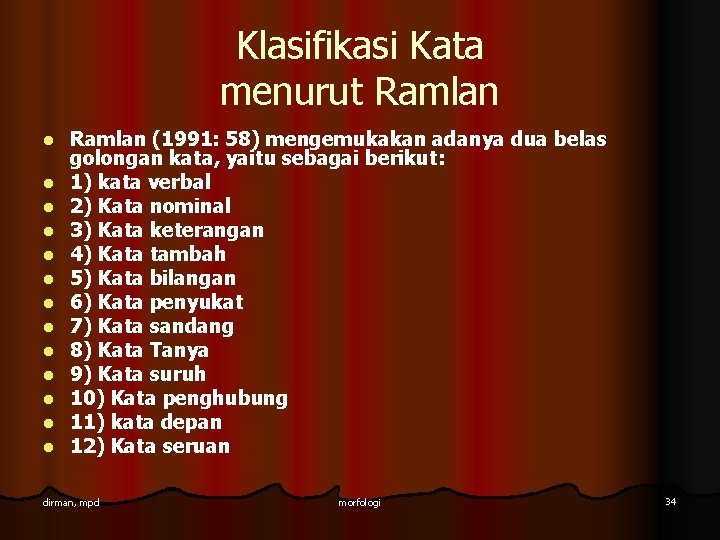 Klasifikasi Kata menurut Ramlan

- Ramlan (1991: 58) mengemukakan adanya dua belas golongan kata, yaitu sebagai berikut:
- 1) kata verbal
- 2) Kata nominal
- 3) Kata keterangan
- 4) Kata tambah
- 5) Kata bilangan
- 6) Kata penyukat
- 7) Kata sandang
- 8) Kata Tanya
- 9) Kata suruh
- 10) Kata penghubung
- 11) kata depan
- 12) Kata seruan

dirman, mpd
morfologi
34